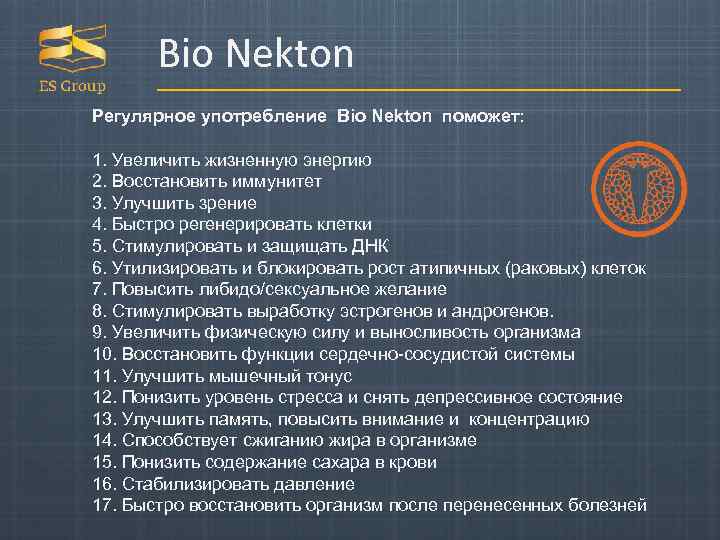 ES Group

Bio Nekton

Регулярное употребление Bio Nekton поможет:

1. Увеличить жизненную энергию
2. Восстановить иммунитет
3. Улучшить зрение
4. Быстро регенерировать клетки
5. Стимулировать и защищать ДНК
6. Утилизировать и блокировать рост атипичных (раковых) клеток
7. Повысить либидо/сексуальное желание
8. Стимулировать выработку эстрогенов и андрогенов.
9. Увеличить физическую силу и выносливость организма
10. Восстановить функции сердечно-сосудистой системы
11. Улучшить мышечный тонус
12. Понизить уровень стресса и снять депрессивное состояние
13. Улучшить память, повысить внимание и концентрацию
14. Способствует сжиганию жира в организме
15. Понизить содержание сахара в крови
16. Стабилизировать давление
17. Быстро восстановить организм после перенесенных болезней